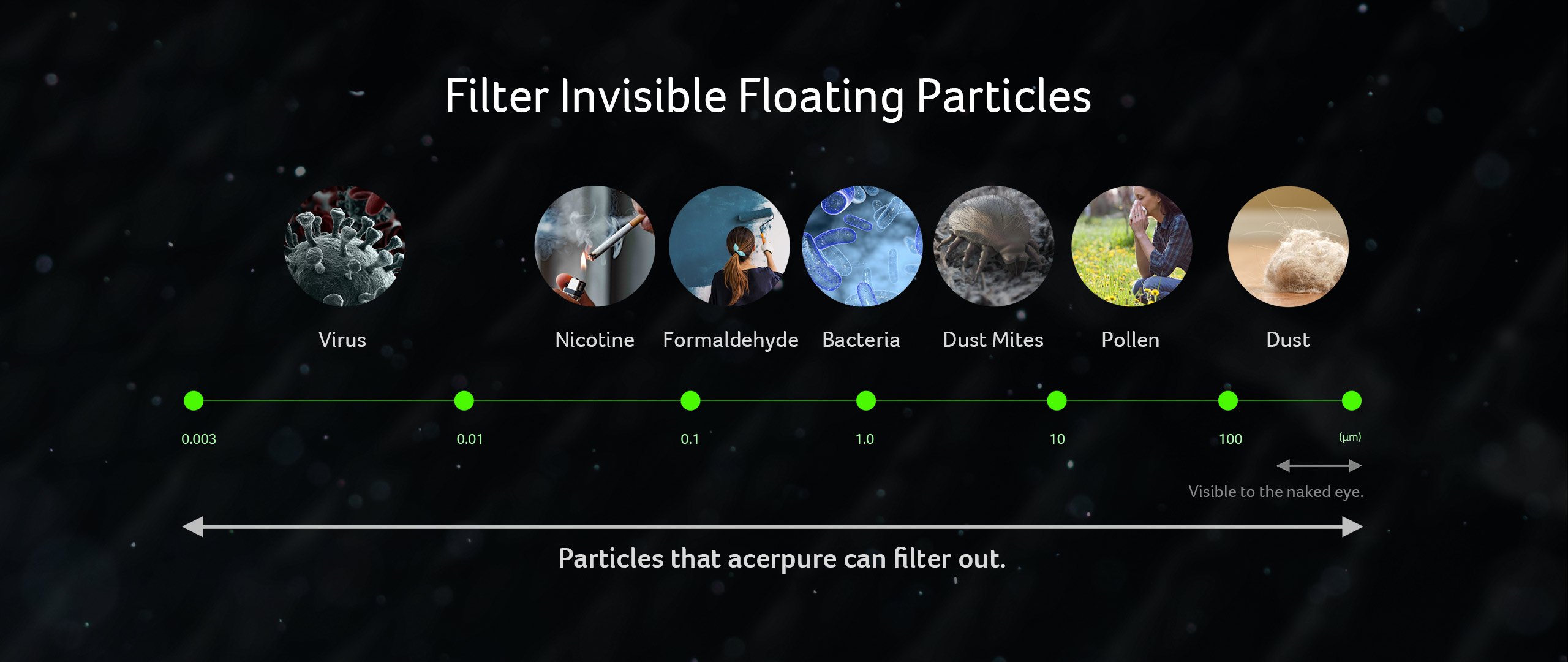 Filter Invisible Floating Particles

Virus

Nicotine

Formaldehyde

Bacteria

Dust Mites

Pollen

Dust

0.003

0.01

0.1

1.0

10

100

(μm)

Visible to the naked eye.

Particles that acerpure can filter out.